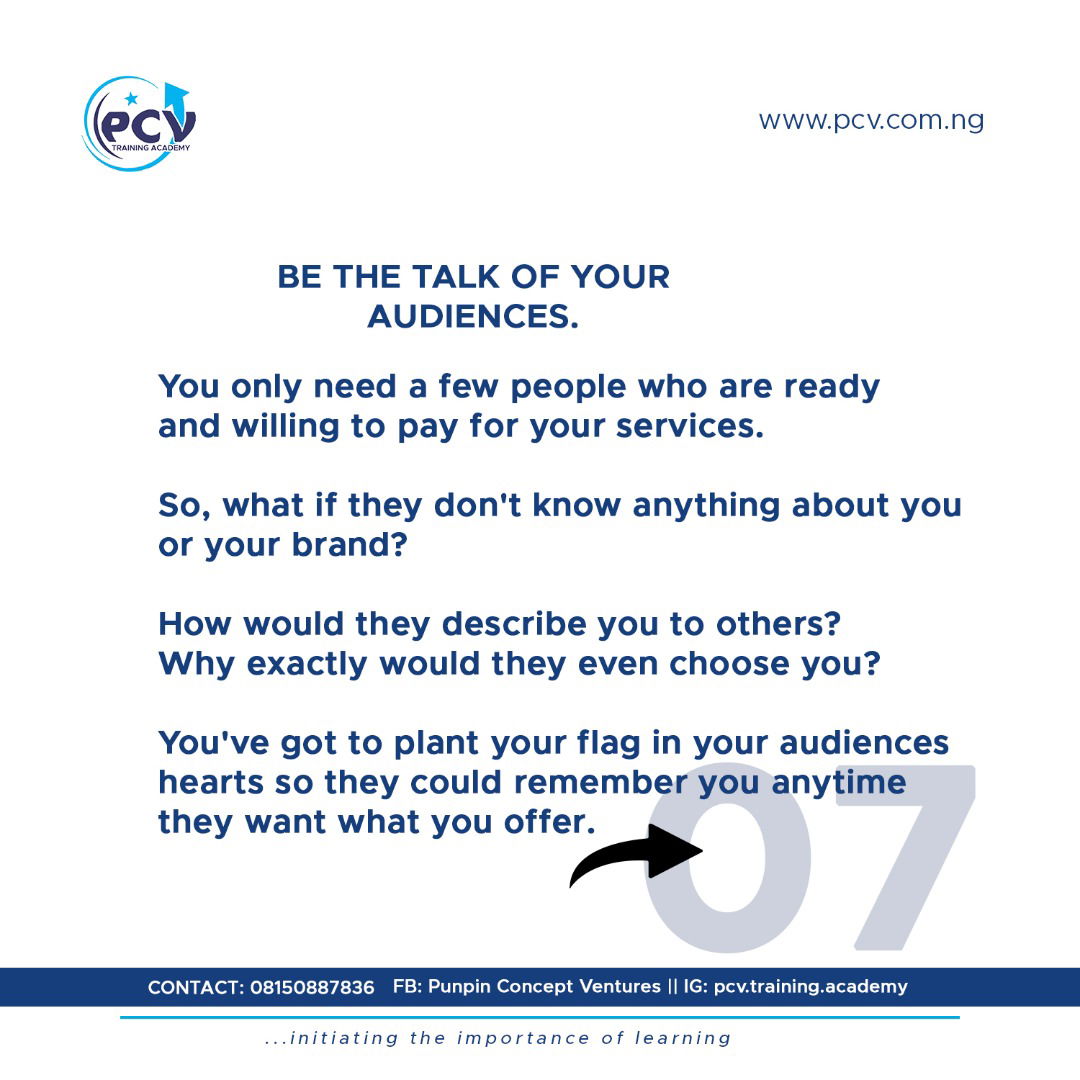 PCV
TRAINING ACADEMY

www.pcv.com.ng

BE THE TALK OF YOUR AUDIENCES.

You only need a few people who are ready and willing to pay for your services.

So, what if they don't know anything about you or your brand?

How would they describe you to others?
Why exactly would they even choose you?

You've got to plant your flag in your audiences hearts so they could remember you anytime they want what you offer.

07

CONTACT: 08150887836 FB: Punpin Concept Ventures || IG: pcv.training.academy

...initiating the importance of learning